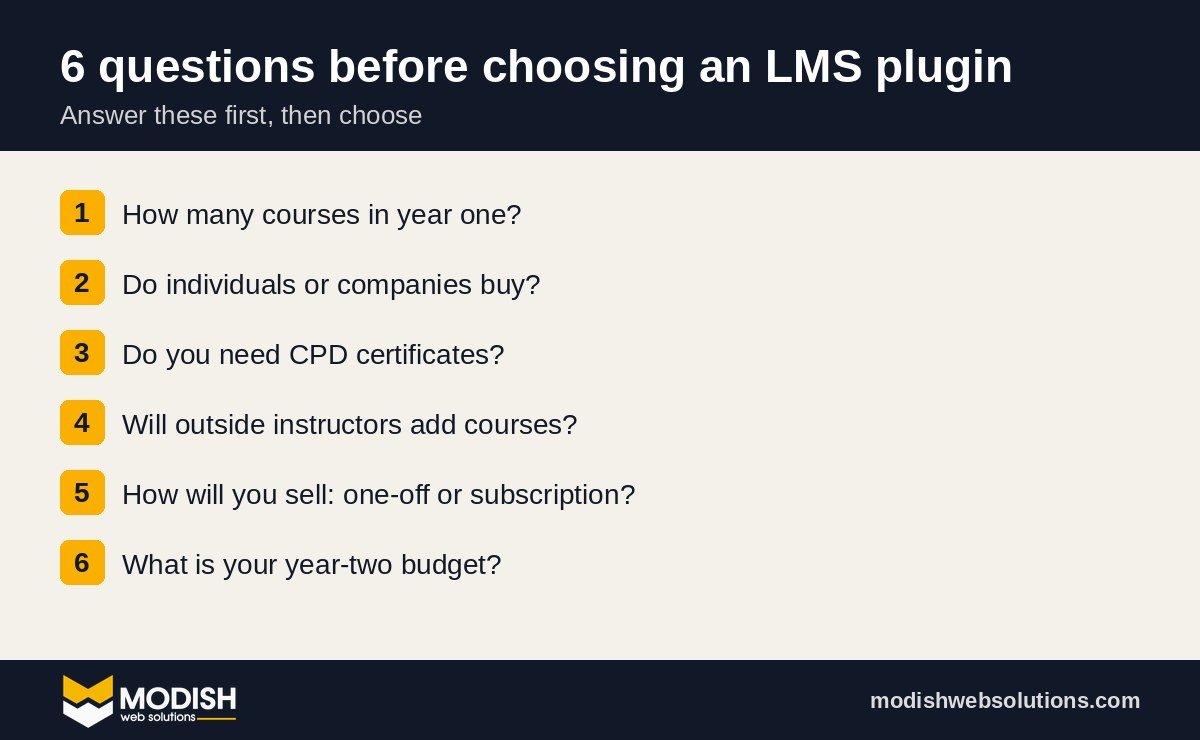 6 questions before choosing an LMS plugin

Answer these first, then choose

1 How many courses in year one?

2 Do individuals or companies buy?

3 Do you need CPD certificates?

4 Will outside instructors add courses?

5 How will you sell: one-off or subscription?

6 What is your year-two budget?

MODISH
web solutions

modishwebsolutions.com